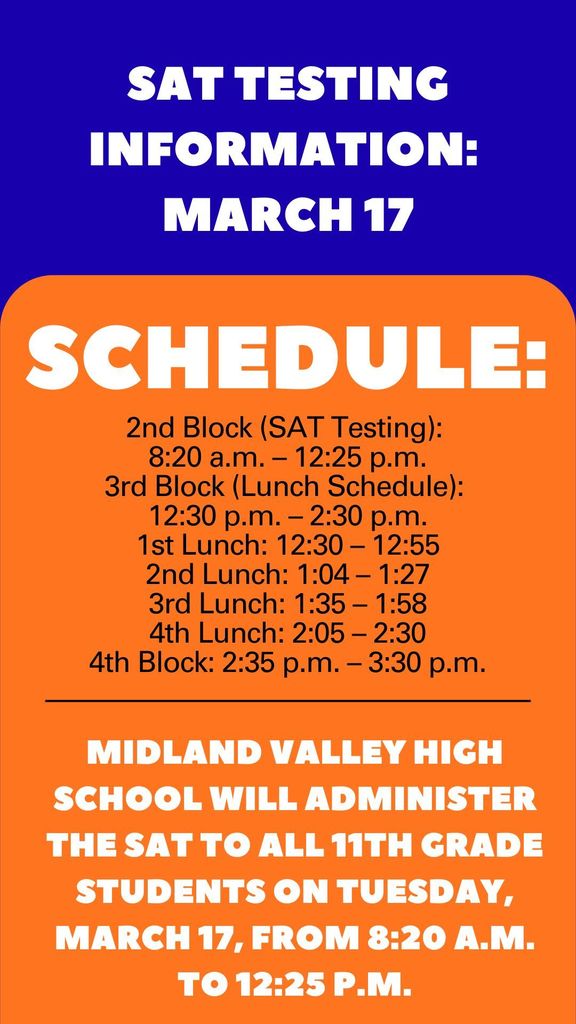 SAT TESTING INFORMATION: MARCH 17

SCHEDULE:

2nd Block (SAT Testing):
8:20 a.m. – 12:25 p.m.
3rd Block (Lunch Schedule):
12:30 p.m. – 2:30 p.m.
1st Lunch: 12:30 – 12:55
2nd Lunch: 1:04 – 1:27
3rd Lunch: 1:35 – 1:58
4th Lunch: 2:05 – 2:30
4th Block: 2:35 p.m. – 3:30 p.m.

MIDLAND VALLEY HIGH SCHOOL WILL ADMINISTER THE SAT TO ALL 11TH GRADE STUDENTS ON TUESDAY, MARCH 17, FROM 8:20 A.M. TO 12:25 P.M.